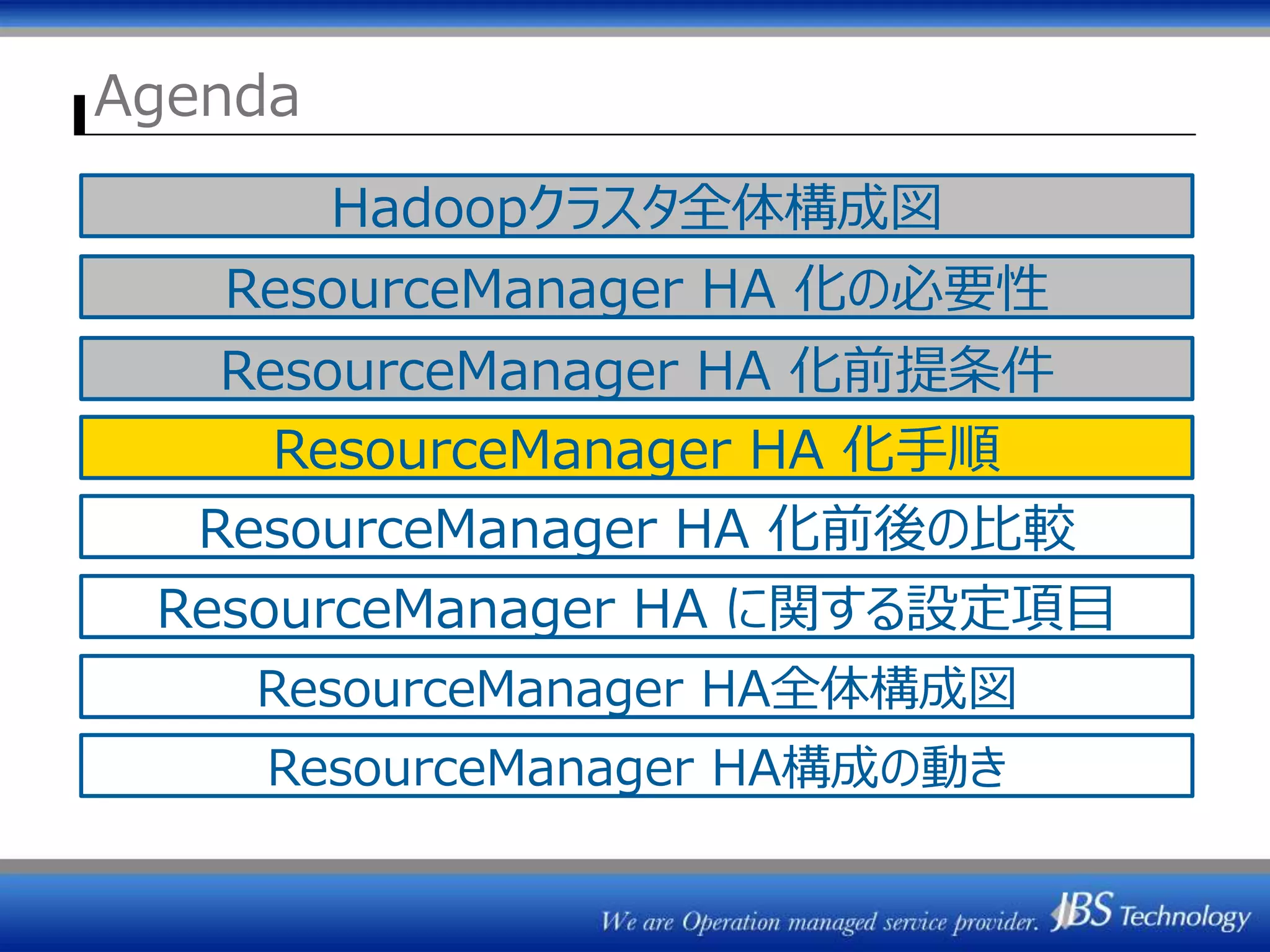 Agenda

Hadoopクラスタ全体構成図

ResourceManager HA 化の必要性

ResourceManager HA 化前提条件

ResourceManager HA 化手順

ResourceManager HA 化前後の比較

ResourceManager HA に関する設定項目

ResourceManager HA全体構成図

ResourceManager HA構成の動き

We are Operation managed service provider. JBS Technology